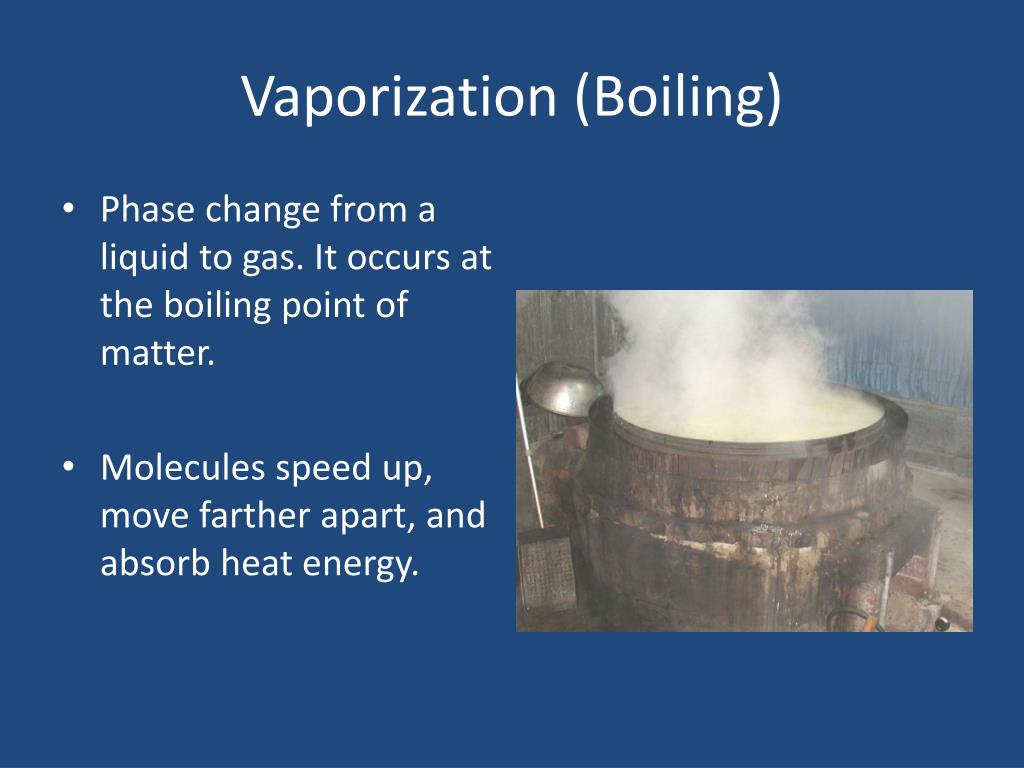 Vaporization (Boiling)

• Phase change from a liquid to gas. It occurs at the boiling point of matter.

• Molecules speed up, move farther apart, and absorb heat energy.